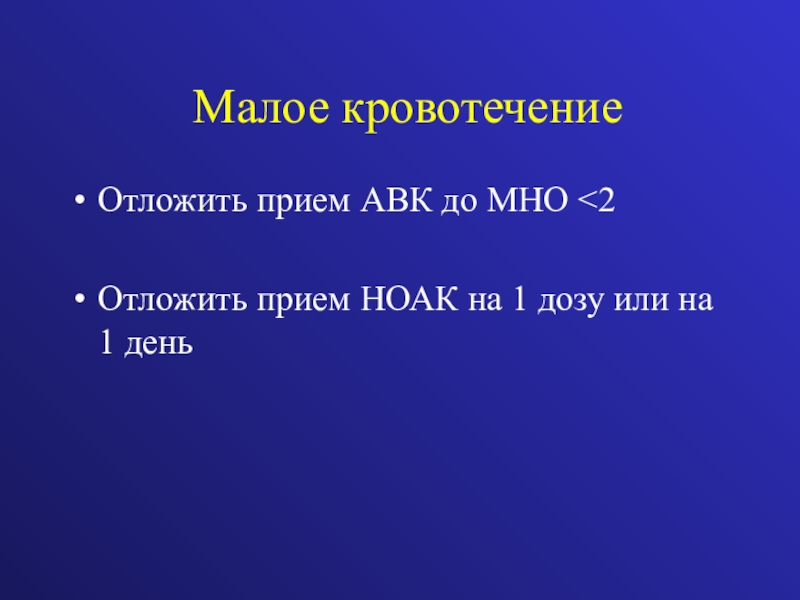 Малое кровотечение

• Отложить прием АВК до МНО <2

• Отложить прием НОАК на 1 дозу или на 1 день